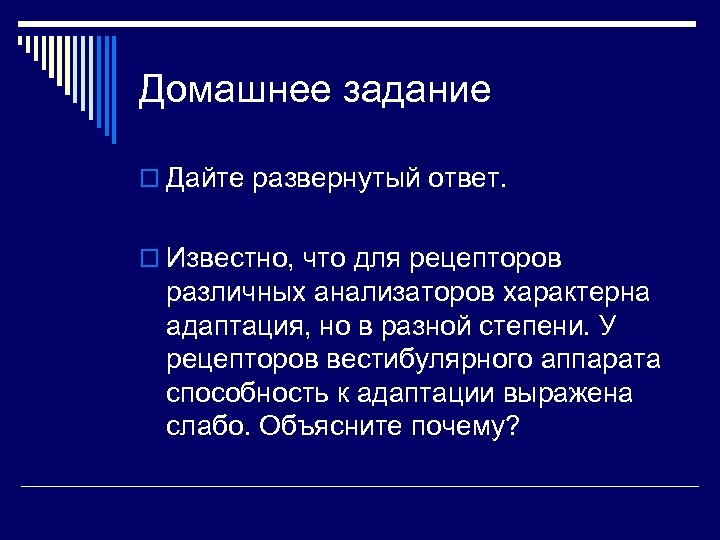 Домашнее задание

Дайте развернутый ответ.

Известно, что для рецепторов различных анализаторов характерна адаптация, но в разной степени. У рецепторов вестибулярного аппарата способность к адаптации выражена слабо. Объясните почему?